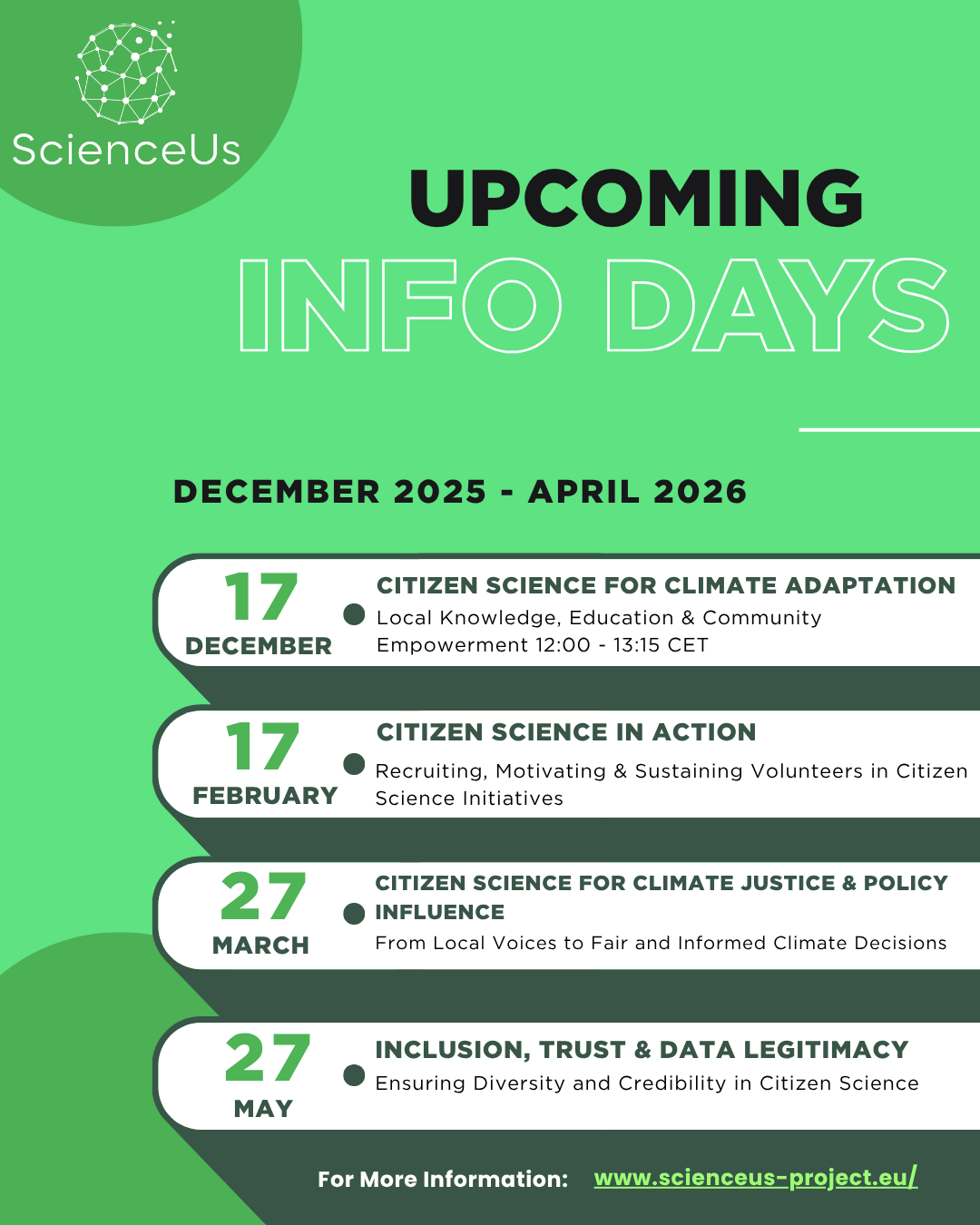 ScienceUs

UPCOMING
INFO DAYS

DECEMBER 2025 - APRIL 2026

17
DECEMBER

CITIZEN SCIENCE FOR CLIMATE ADAPTATION
Local Knowledge, Education & Community Empowerment 12:00 - 13:15 CET

17
FEBRUARY

CITIZEN SCIENCE IN ACTION
Recruiting, Motivating & Sustaining Volunteers in Citizen Science Initiatives

27
MARCH

CITIZEN SCIENCE FOR CLIMATE JUSTICE & POLICY INFLUENCE
From Local Voices to Fair and Informed Climate Decisions

27
MAY

INCLUSION, TRUST & DATA LEGITIMACY
Ensuring Diversity and Credibility in Citizen Science

For More Information: www.scienceus-project.eu/